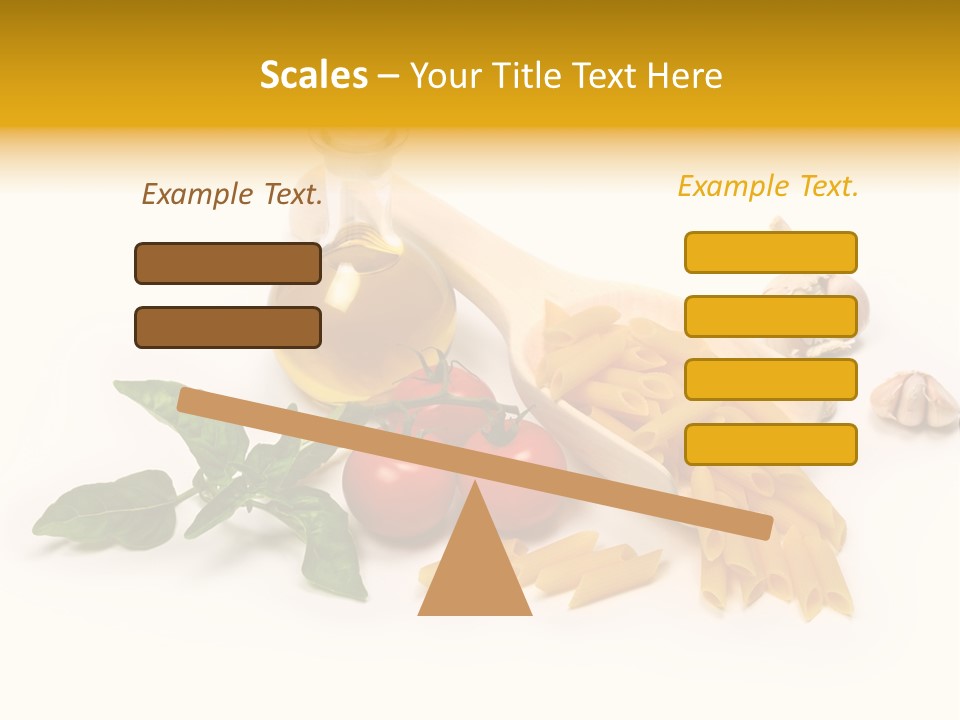 Scales – Your Title Text Here

Example Text.

Example Text.